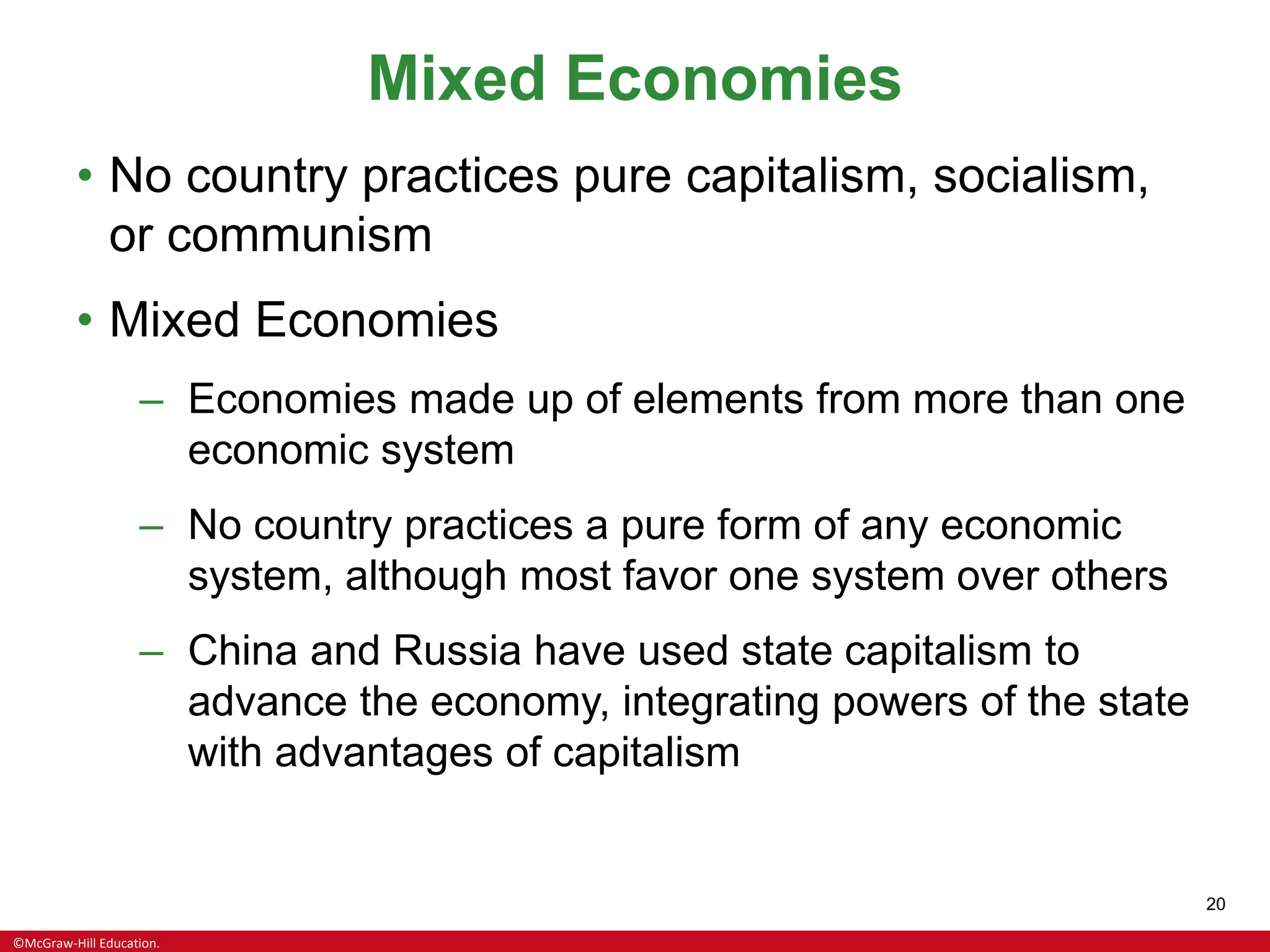 Mixed Economies

• No country practices pure capitalism, socialism, or communism

• Mixed Economies

– Economies made up of elements from more than one economic system

– No country practices a pure form of any economic system, although most favor one system over others

– China and Russia have used state capitalism to advance the economy, integrating powers of the state with advantages of capitalism

20

©McGraw-Hill Education.